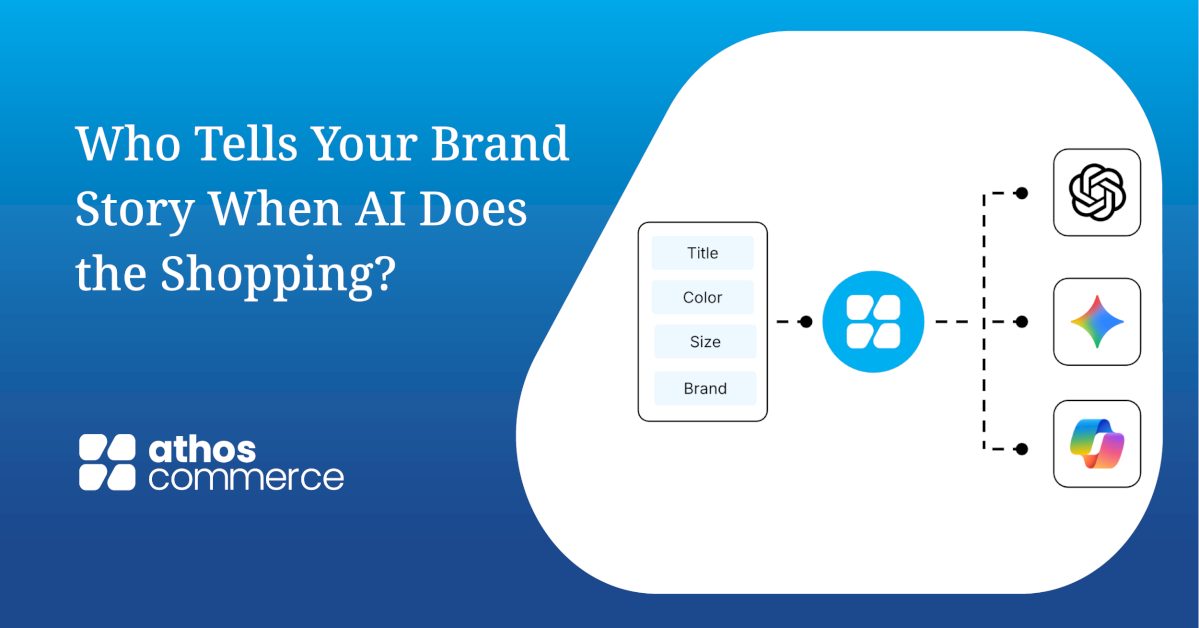 Who Tells Your Brand Story When AI Does the Shopping?

athos commerce

Title

Color

Size

Brand